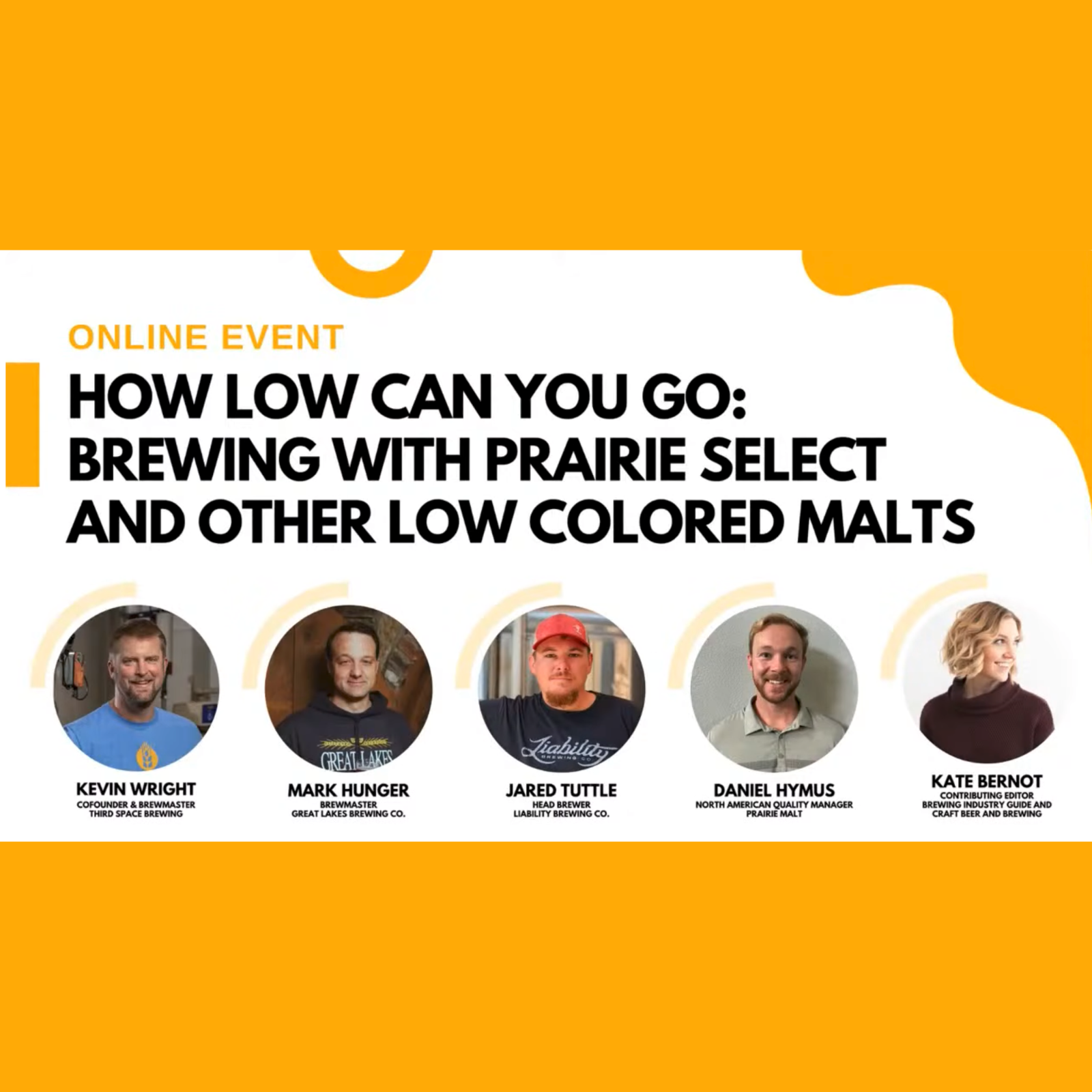 ONLINE EVENT

HOW LOW CAN YOU GO: BREWING WITH PRAIRIE SELECT AND OTHER LOW COLORED MALTS

GREAT LAKES

Liability BREWING CO.

KEVIN WRIGHT
COFOUNDER & BREWMASTER
THIRD SPACE BREWING

MARK HUNGER
BREWMASTER
GREAT LAKES BREWING CO.

JARED TUTTLE
HEAD BREWER
LIABILITY BREWING CO.

DANIEL HYMUS
NORTH AMERICAN QUALITY MANAGER
PRAIRIE MALT

KATE BERNOT
CONTRIBUTING EDITOR
BREWING INDUSTRY GUIDE AND
CRAFT BEER AND BREWING